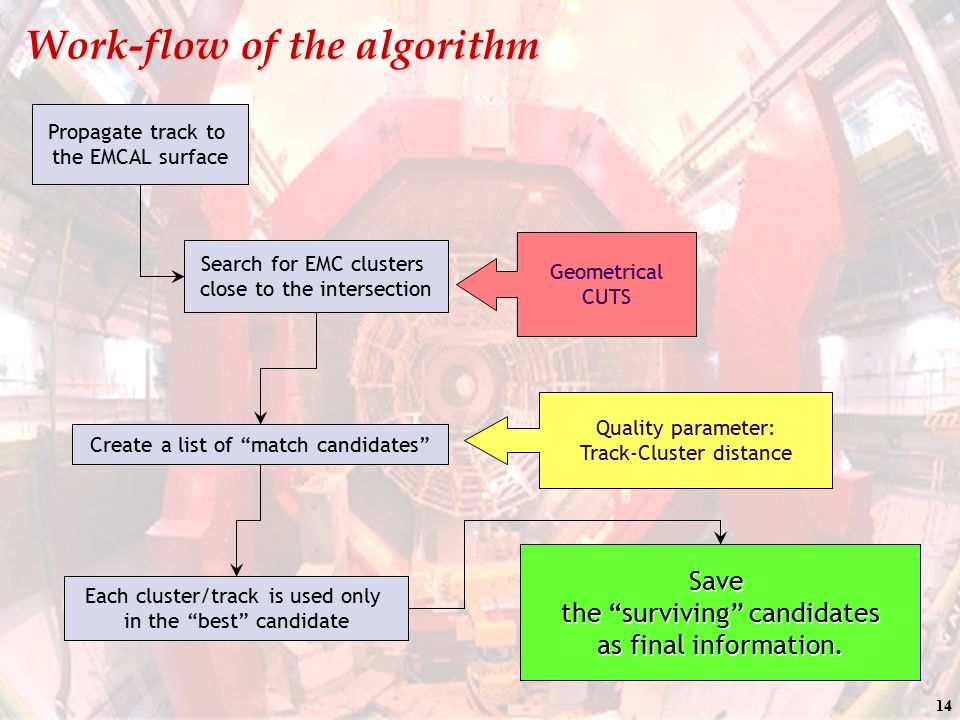 Work-flow of the algorithm

Propagate track to the EMCAL surface

Search for EMC clusters close to the intersection

Geometrical CUTS

Create a list of “match candidates”

Quality parameter: Track-Cluster distance

Each cluster/track is used only in the “best” candidate

Save the “surviving” candidates as final information.

14